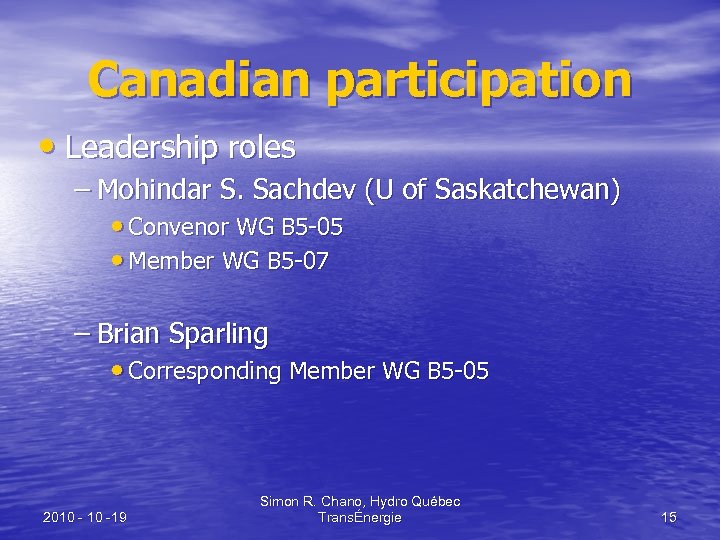 Canadian participation

• Leadership roles
  – Mohindar S. Sachdev (U of Saskatchewan)
    • Convenor WG B5-05
    • Member WG B5-07

  – Brian Sparling
    • Corresponding Member WG B5-05

2010 - 10 -19

Simon R. Chano, Hydro Québec TransÉnergie

15